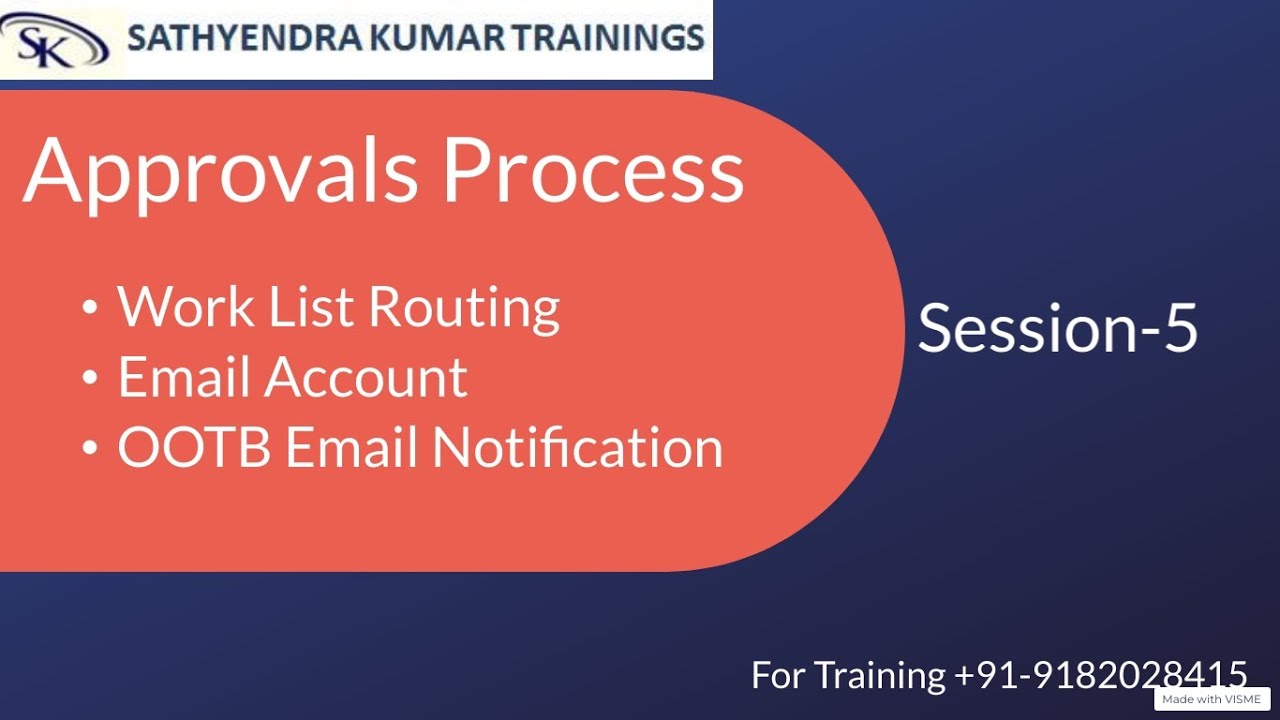 SK SATHYENDRA KUMAR TRAININGS

Approvals Process

• Work List Routing
• Email Account
• OOTB Email Notification

Session-5

For Training +91-9182028415

Made with VISME